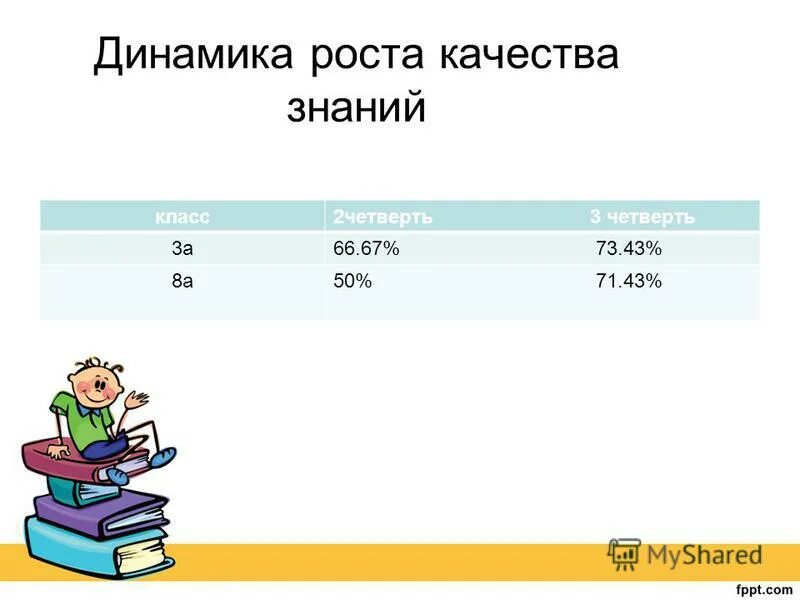 Динамика роста качества знаний

| класс | 2четверть | 3 четверть |
|---|---|---|
| 3а | 66.67% | 73.43% |
| 8а | 50% | 71.43% |

MyShared

fppt.com